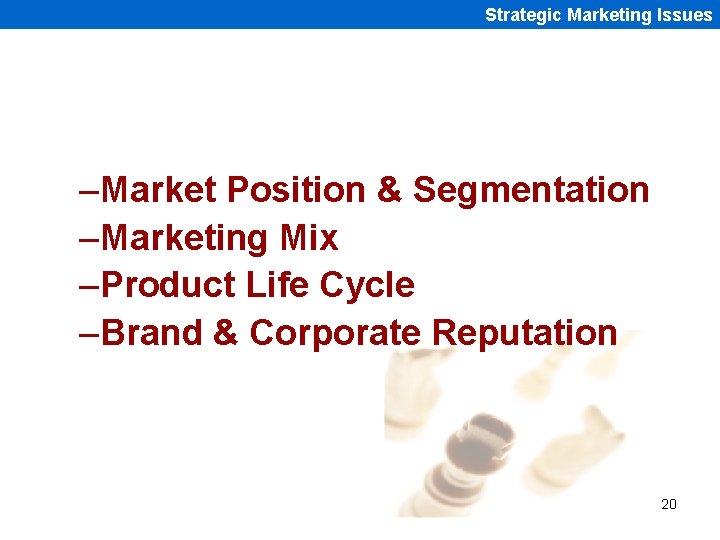 Strategic Marketing Issues

–Market Position & Segmentation
–Marketing Mix
–Product Life Cycle
–Brand & Corporate Reputation

20